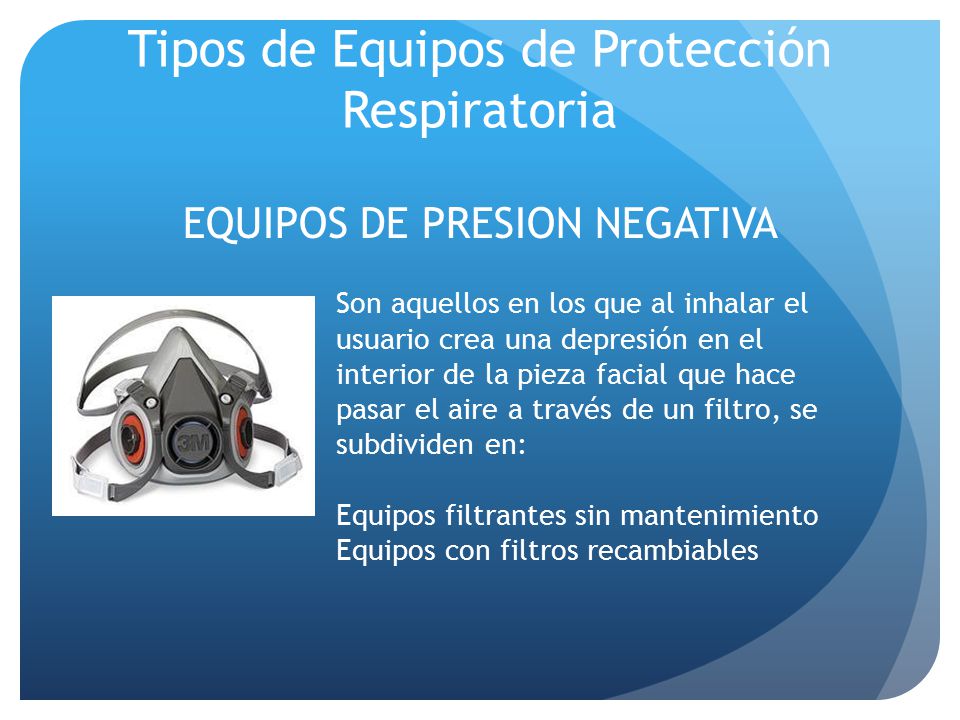 Tipos de Equipos de Protección Respiratoria

EQUIPOS DE PRESION NEGATIVA

3M

Son aquellos en los que al inhalar el usuario crea una depresión en el interior de la pieza facial que hace pasar el aire a través de un filtro, se subdividen en:

Equipos filtrantes sin mantenimiento
Equipos con filtros recambiables